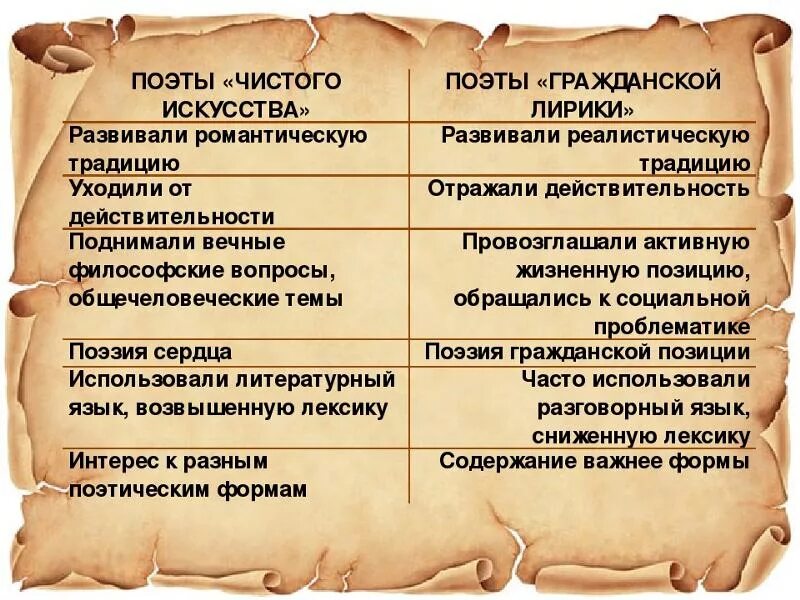 | ПОЭТЫ «ЧИСТОГО ИСКУССТВА» | ПОЭТЫ «ГРАЖДАНСКОЙ ЛИРИКИ» |
|---|---|
| Развивали романтическую традицию | Развивали реалистическую традицию |
| Уходили от действительности | Отражали действительность |
| Поднимали вечные философские вопросы, общечеловеческие темы | Провозглашали активную жизненную позицию, обращались к социальной проблематике |
| Поэзия сердца | Поэзия гражданской позиции |
| Использовали литературный язык, возвышенную лексику | Часто использовали разговорный язык, сниженную лексику |
| Интерес к разным поэтическим формам | Содержание важнее формы |